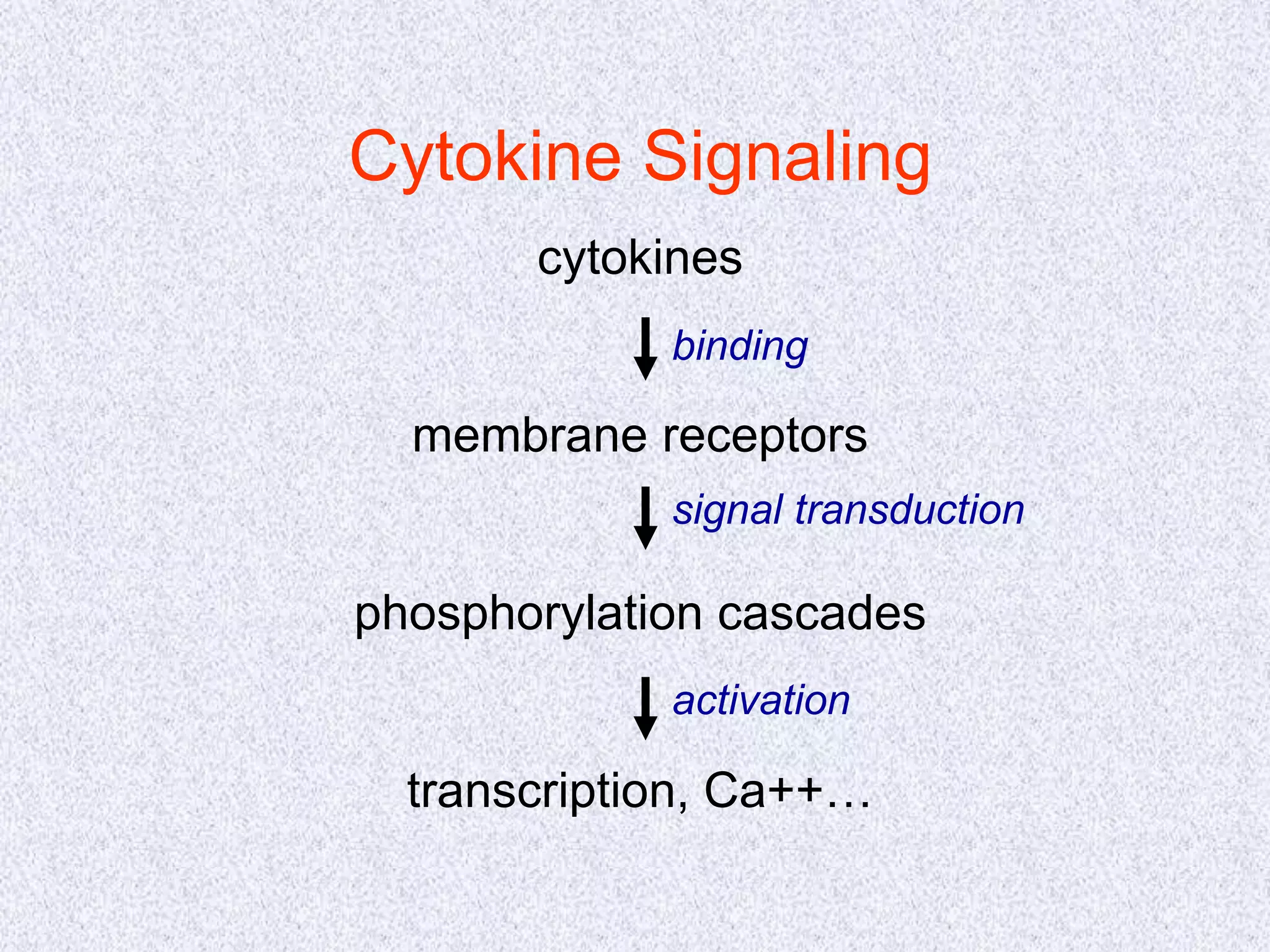 Cytokine Signaling

cytokines

binding

membrane receptors

signal transduction

phosphorylation cascades

activation

transcription, Ca++…